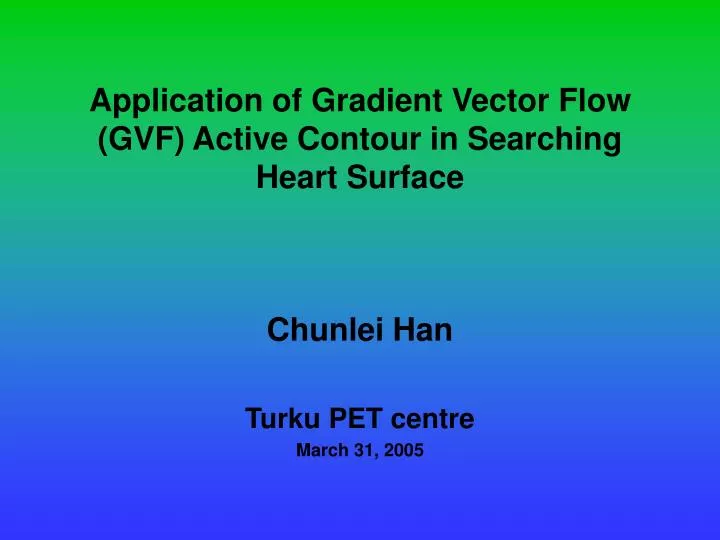 Application of Gradient Vector Flow (GVF) Active Contour in Searching Heart Surface

Chunlei Han

Turku PET centre

March 31, 2005